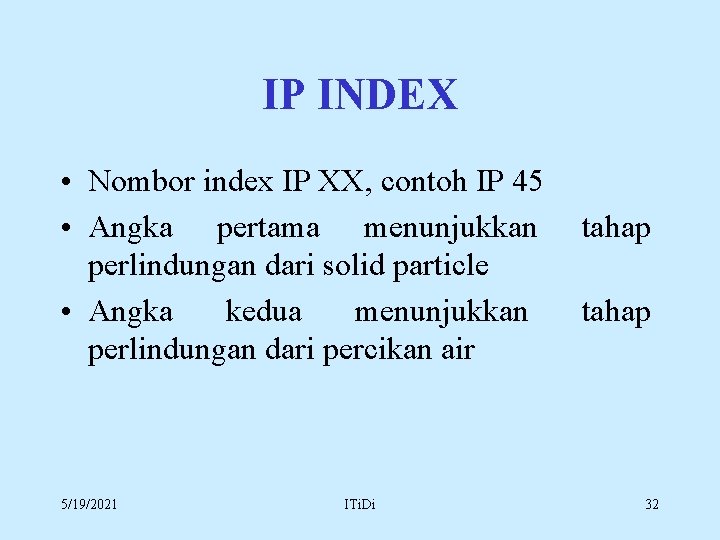 IP INDEX

• Nombor index IP XX, contoh IP 45
• Angka pertama menunjukkan tahap perlindungan dari solid particle
• Angka kedua menunjukkan tahap perlindungan dari percikan air

5/19/2021 ITiDi 32